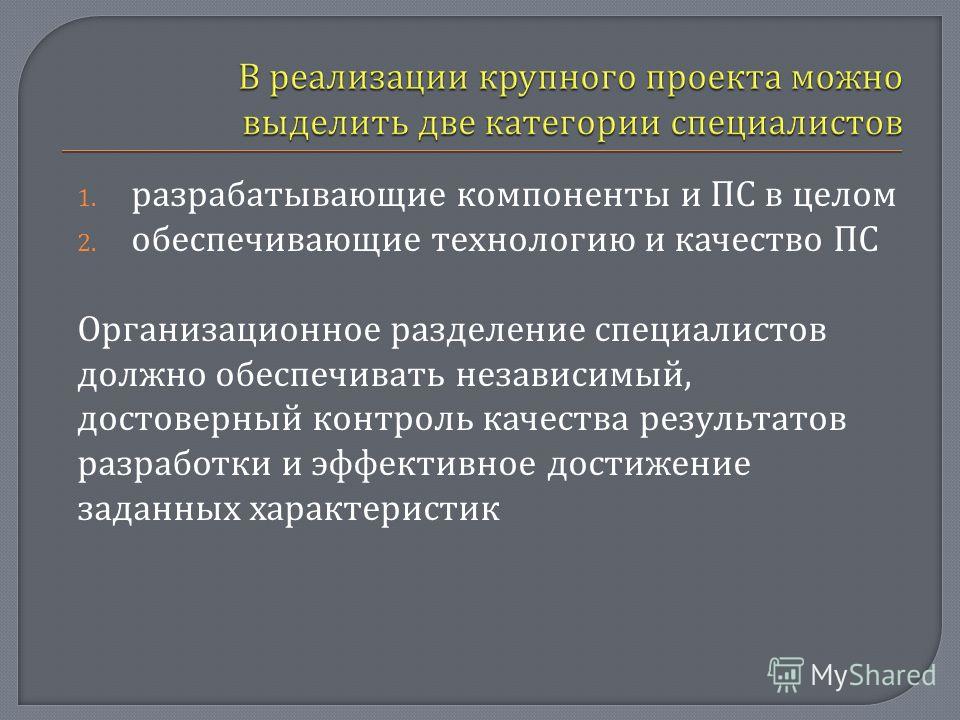 В реализации крупного проекта можно выделить две категории специалистов

1. разрабатывающие компоненты и ПС в целом
2. обеспечивающие технологию и качество ПС

Организационное разделение специалистов должно обеспечивать независимый, достоверный контроль качества результатов разработки и эффективное достижение заданных характеристик

MyShared